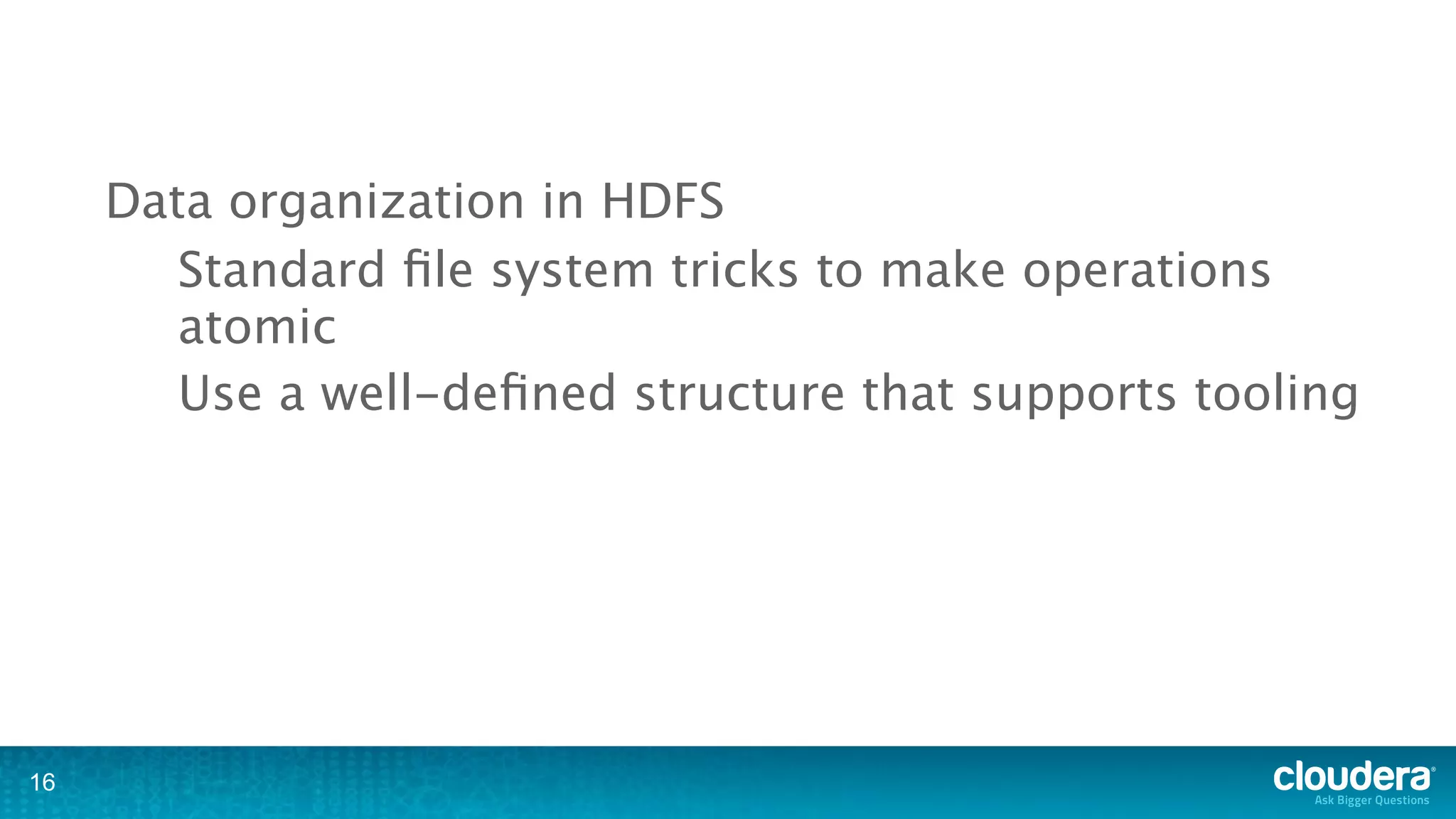 Data organization in HDFS

Standard file system tricks to make operations atomic

Use a well-defined structure that supports tooling

16

cloudera®
Ask Bigger Questions